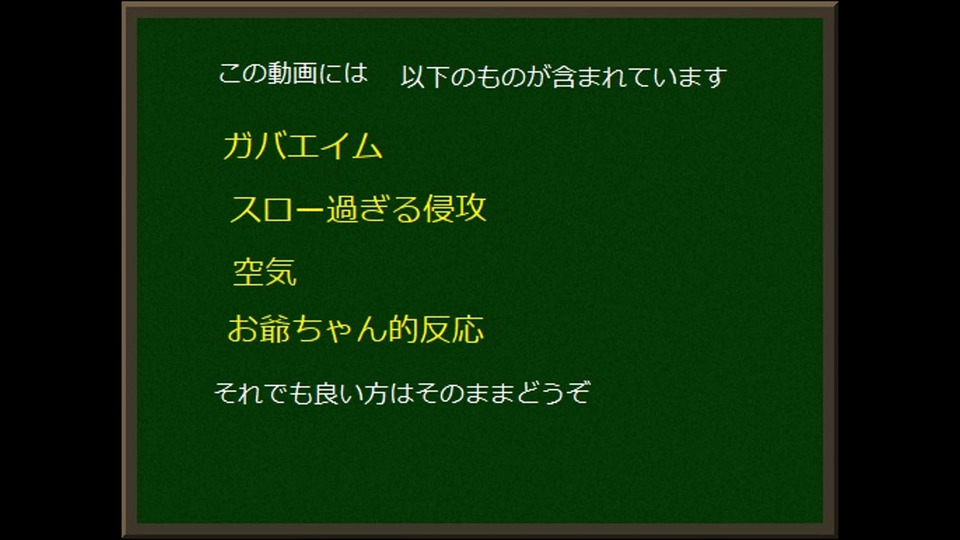 この動画には　以下のものが含まれています

ガバエイム

スロー過ぎる侵攻

空気

お爺ちゃん的反応

それでも良い方はそのままどうぞ